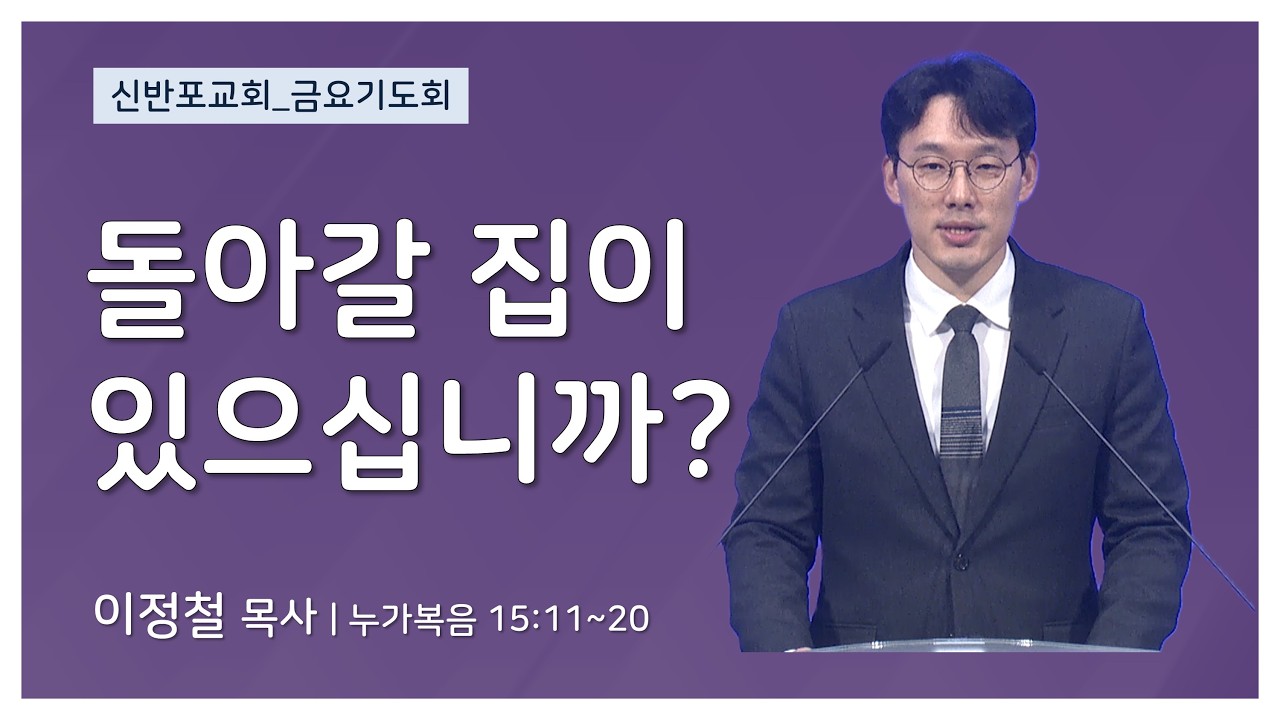 신반포교회_금요기도회

돌아갈 집이 있으십니까?

이정철 목사 | 누가복음 15:11~20